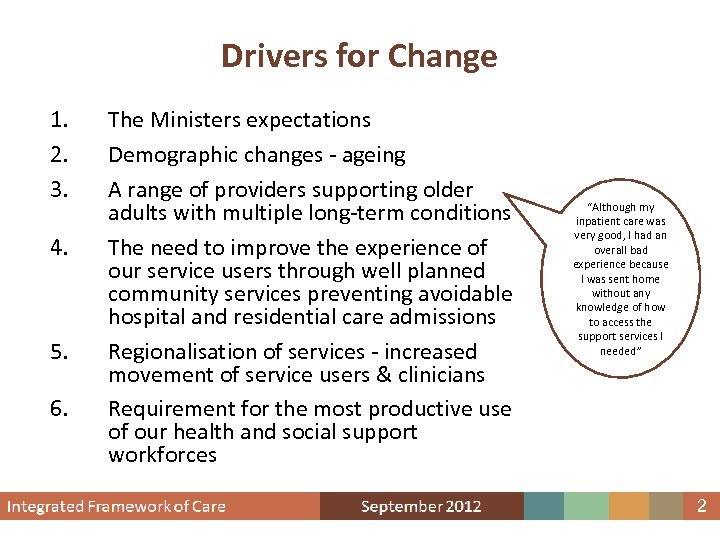 Drivers for Change

1. The Ministers expectations
2. Demographic changes - ageing
3. A range of providers supporting older adults with multiple long-term conditions
4. The need to improve the experience of our service users through well planned community services preventing avoidable hospital and residential care admissions
5. Regionalisation of services - increased movement of service users & clinicians
6. Requirement for the most productive use of our health and social support workforces

"Although my inpatient care was very good, I had an overall bad experience because I was sent home without any knowledge of how to access the support services I needed"

Integrated Framework of Care

September 2012

2